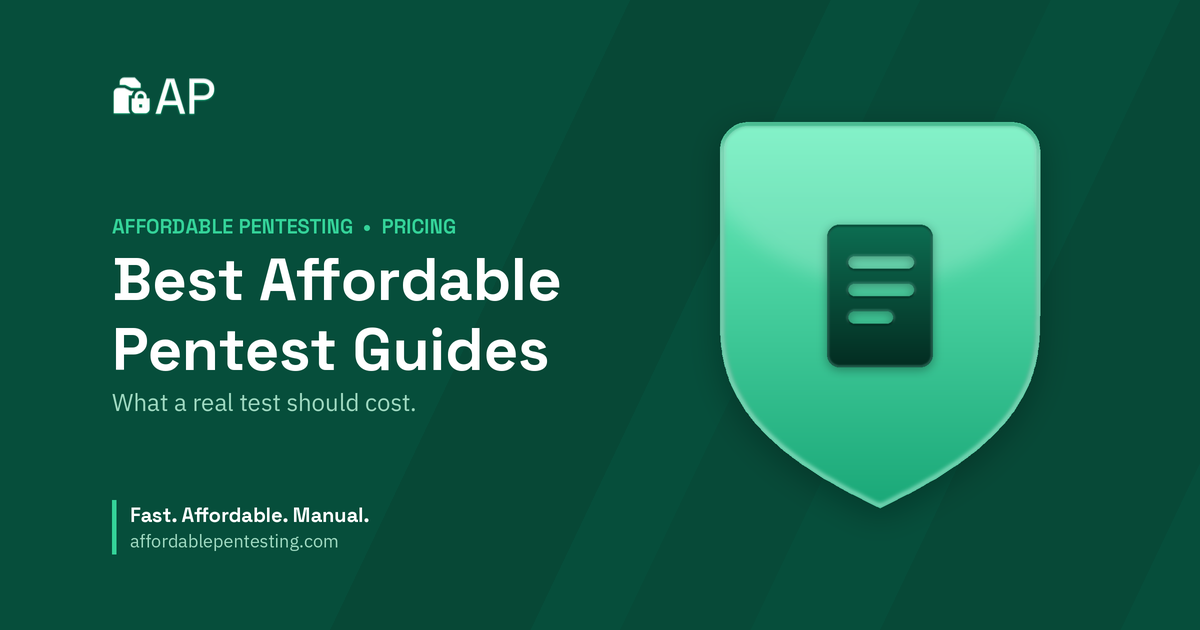 AP

AFFORDABLE PENTESTING • PRICING

Best Affordable Pentest Guides

What a real test should cost.

Fast. Affordable. Manual.
affordablepentesting.com